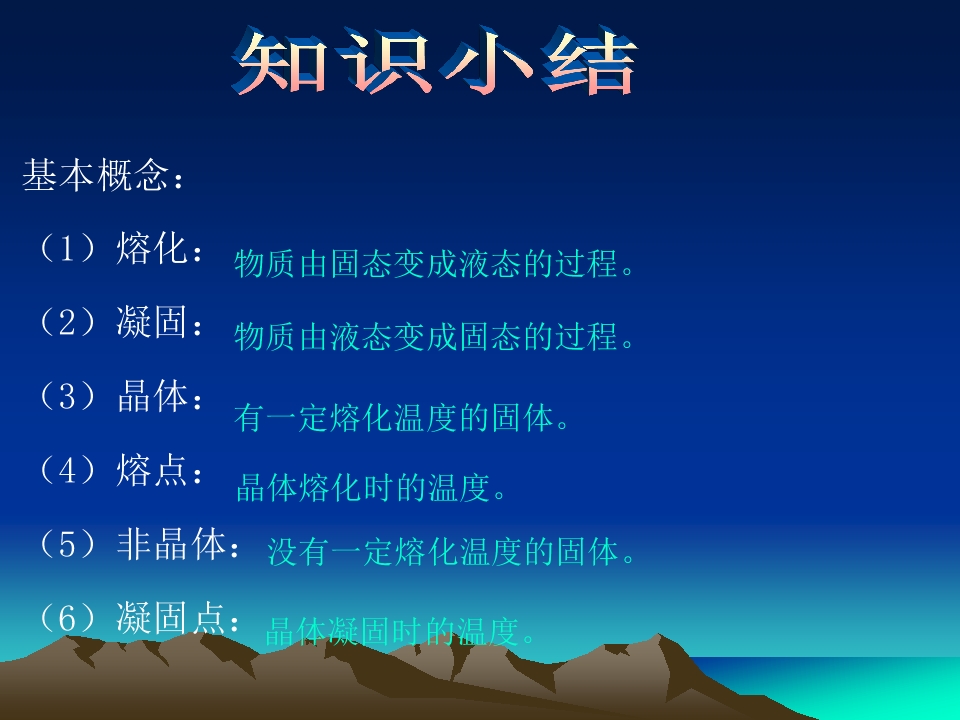 知识小结

基本概念：

（1）熔化：物质由固态变成液态的过程。

（2）凝固：物质由液态变成固态的过程。

（3）晶体：有一定熔化温度的固体。

（4）熔点：晶体熔化时的温度。

（5）非晶体：没有一定熔化温度的固体。

（6）凝固点：晶体凝固时的温度。